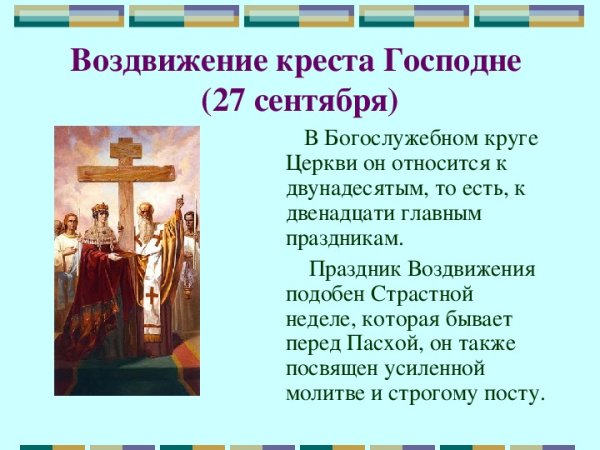 Воздвижение креста Господне (27 сентября)

В Богослужебном круге Церкви он относится к двунадесятым, то есть, к двенадцати главным праздникам.

Праздник Воздвижения подобен Страстной неделе, которая бывает перед Пасхой, он также посвящен усиленной молитве и строгому посту.